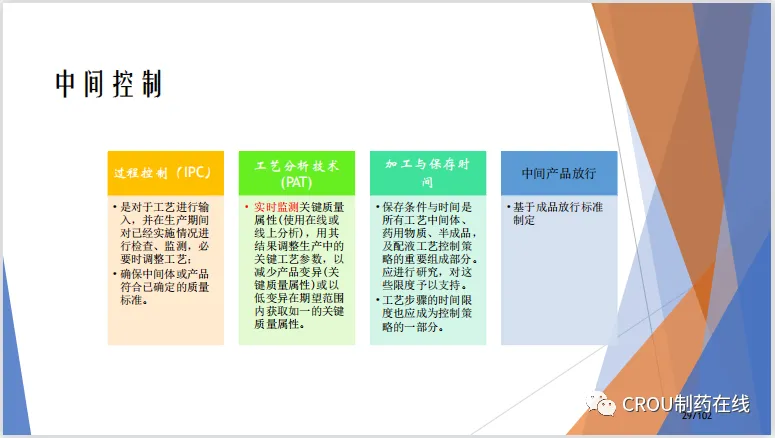 中间控制

过程控制（IPC）

• 是对于工艺进行输入，并在生产期间对已经实施情况进行检查、监测，必要时调整工艺；
• 确保中间体或产品符合已确定的质量标准。

工艺分析技术（PAT）

• 实时监测关键质量属性(使用在线或线上分析)，用其结果调整生产中的关键工艺参数，以减少产品变异(关键质量属性)或以低变异在期望范围内获取如一的关键质量属性。

加工与保存时间

• 保存条件与时间是所有工艺中间体、药用物质、半成品，及配液工艺控制策略的重要组成部分。应进行研究，对这些限度予以支持。
• 工艺步骤的时间限度也应成为控制策略的一部分。

中间产品放行

• 基于成品放行标准制定

CROU制药在线

29/102